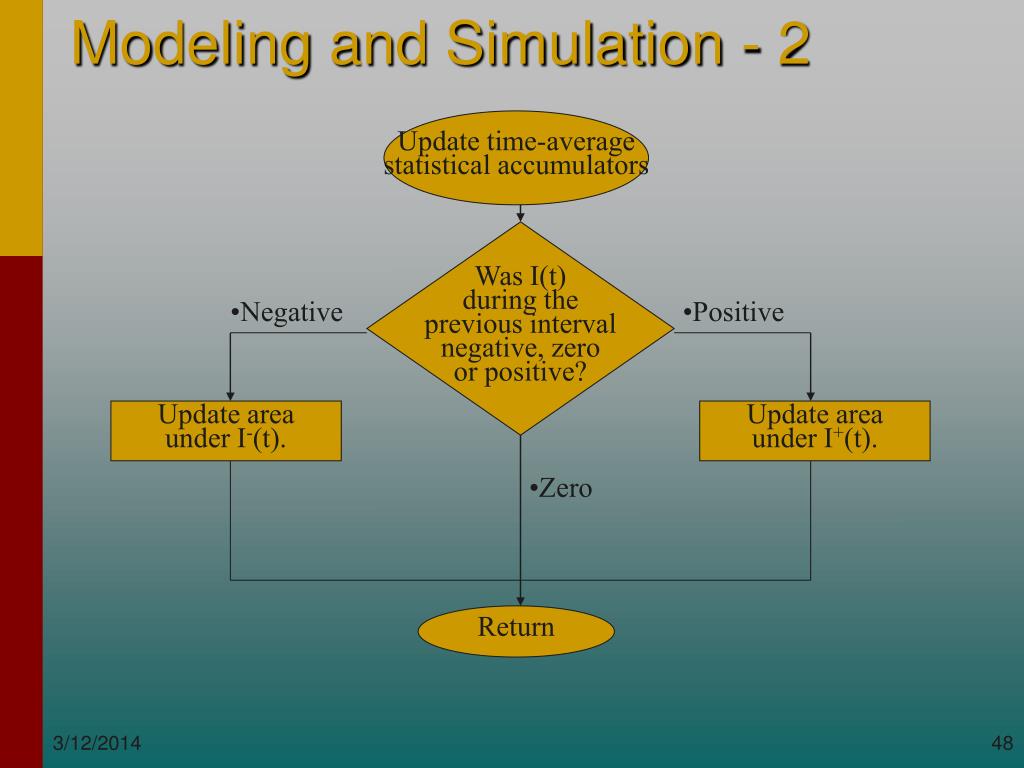 Modeling and Simulation - 2

Update time-average statistical accumulators

Was I(t) during the previous interval negative, zero or positive?

•Negative

•Positive

Update area under $I^-(t)$.

Update area under $I^+(t)$.

•Zero

Return

3/12/2014

48